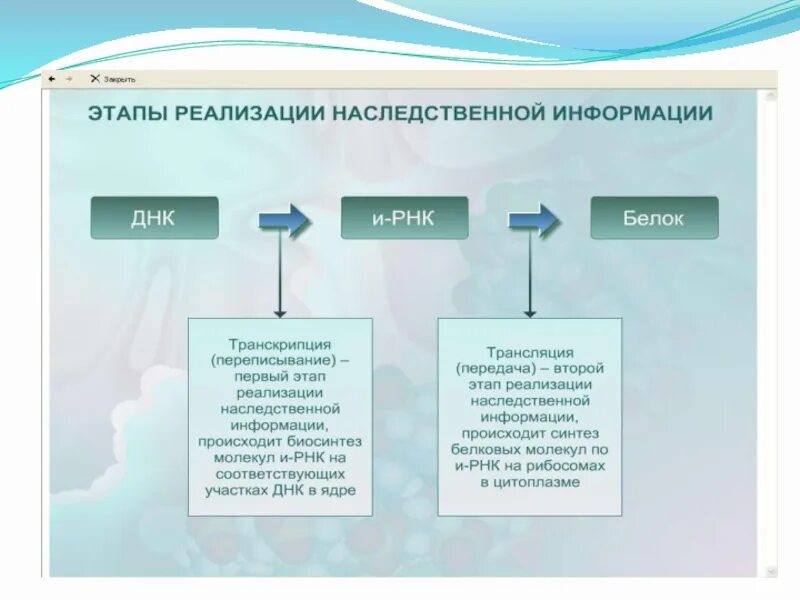 Закрыть

ЭТАПЫ РЕАЛИЗАЦИИ НАСЛЕДСТВЕННОЙ ИНФОРМАЦИИ

ДНК

и-РНК

Белок

Транскрипция (переписывание) – первый этап реализации наследственной информации, происходит биосинтез молекул и-РНК на соответствующих участках ДНК в ядре

Трансляция (передача) – второй этап реализации наследственной информации, происходит синтез белковых молекул по и-РНК на рибосомах в цитоплазме